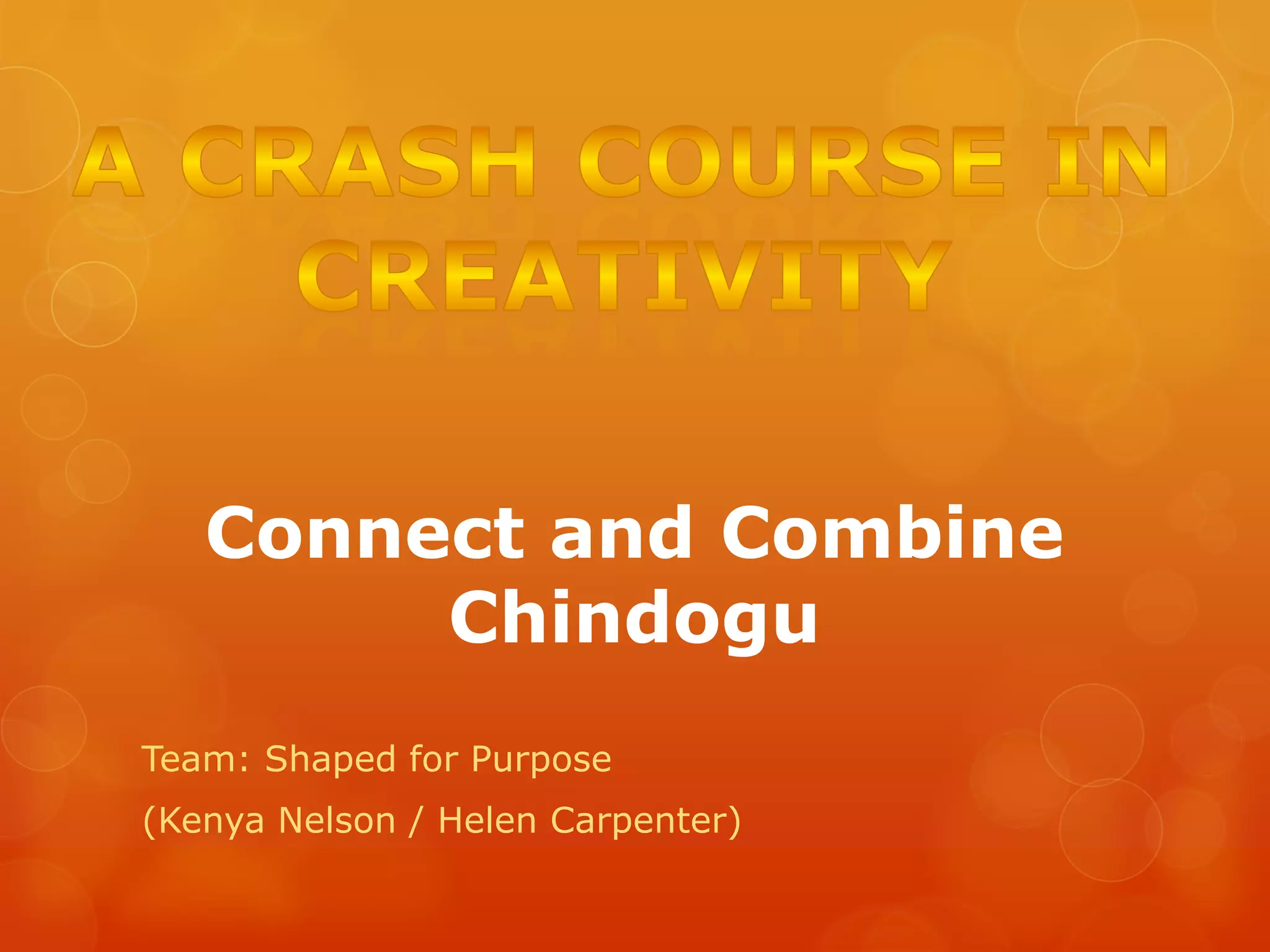 A CRASH COURSE IN CREATIVITY

Connect and Combine Chindogu

Team: Shaped for Purpose

(Kenya Nelson / Helen Carpenter)